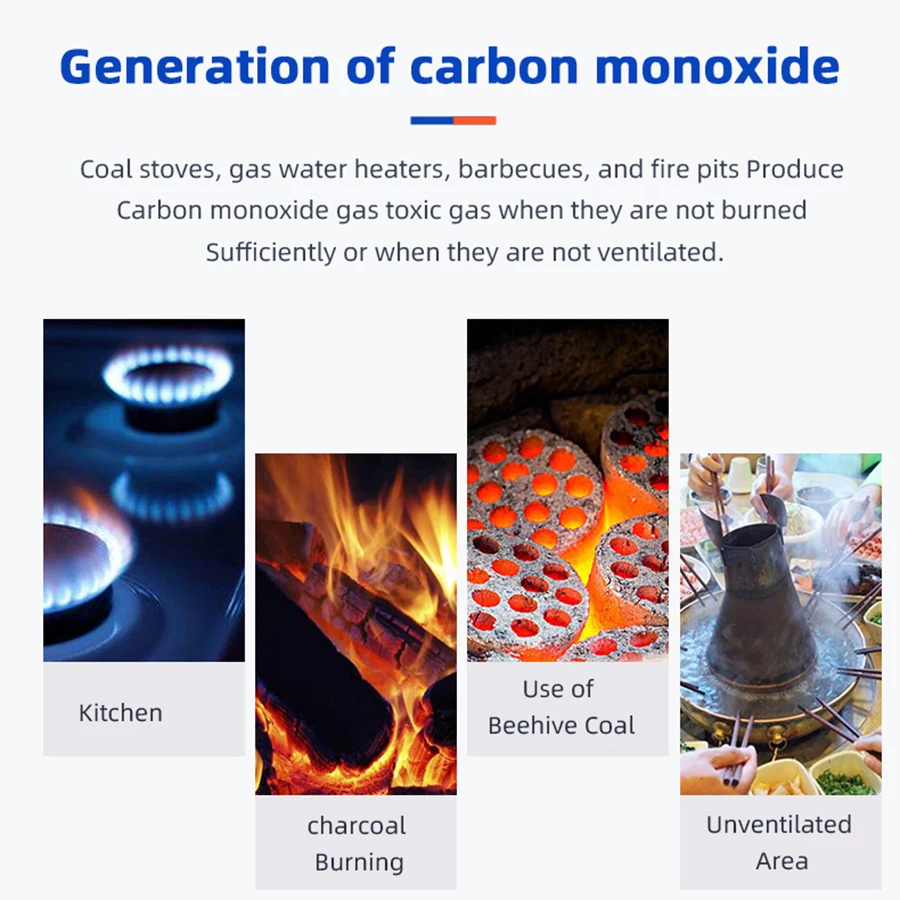 Generation of carbon monoxide

Coal stoves, gas water heaters, barbecues, and fire pits Produce Carbon monoxide gas toxic gas when they are not burned Sufficiently or when they are not ventilated.

Kitchen

charcoal Burning

Use of Beehive Coal

Unventilated Area